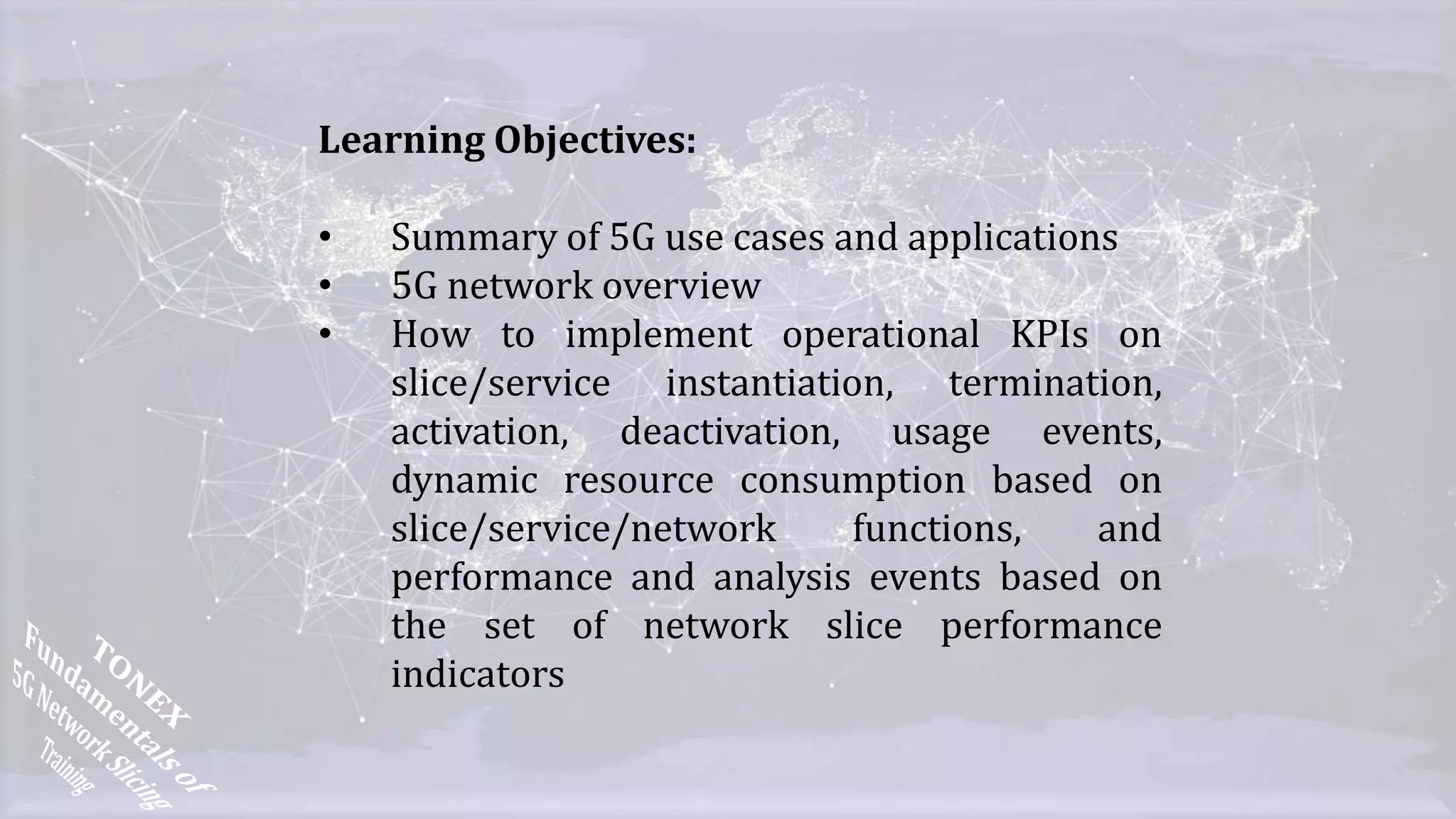 Learning Objectives:

• Summary of 5G use cases and applications
• 5G network overview
• How to implement operational KPIs on slice/service instantiation, termination, activation, deactivation, usage events, dynamic resource consumption based on slice/service/network functions, and performance and analysis events based on the set of network slice performance indicators

TONEX
Fundamentals of
5G Network Slicing
Training